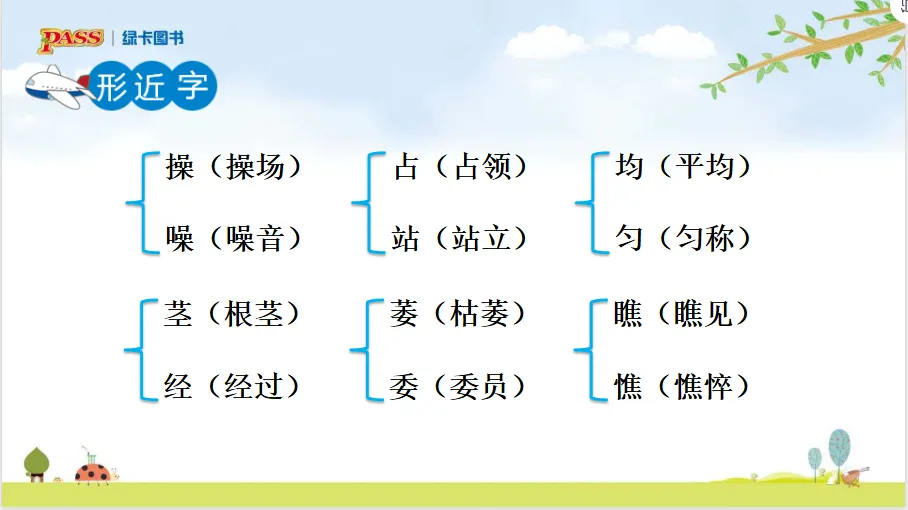 PASS 绿卡图书

形近字

操（操场）
噪（噪音）

占（占领）
站（站立）

均（平均）
匀（匀称）

茎（根茎）
经（经过）

萎（枯萎）
委（委员）

瞧（瞧见）
憔（憔悴）